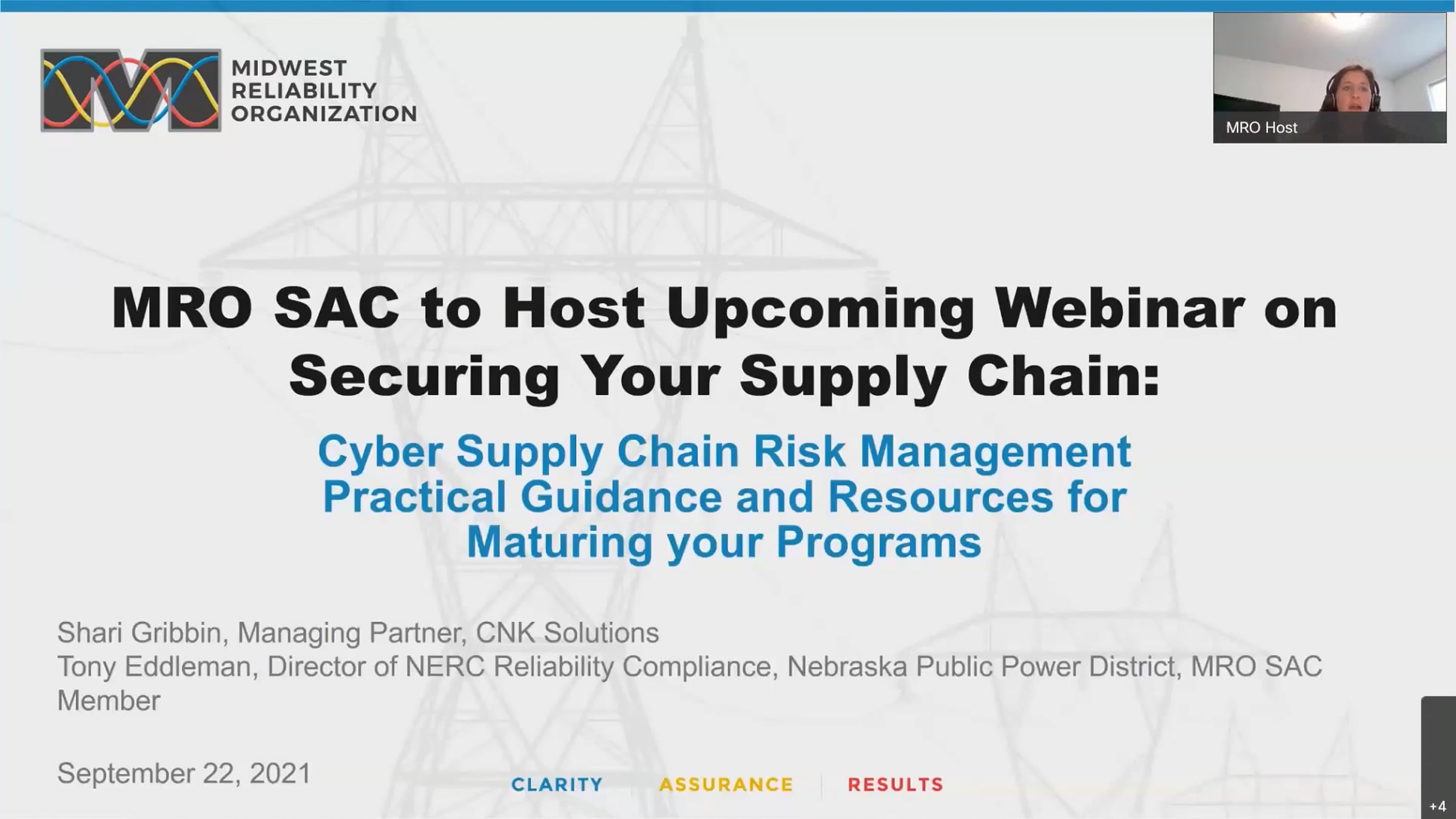 MIDWEST RELIABILITY ORGANIZATION

MRO Host

MRO SAC to Host Upcoming Webinar on Securing Your Supply Chain:

Cyber Supply Chain Risk Management Practical Guidance and Resources for Maturing your Programs

Shari Gribbin, Managing Partner, CNK Solutions
Tony Eddleman, Director of NERC Reliability Compliance, Nebraska Public Power District, MRO SAC Member

September 22, 2021

CLARITY ASSURANCE RESULTS

+4